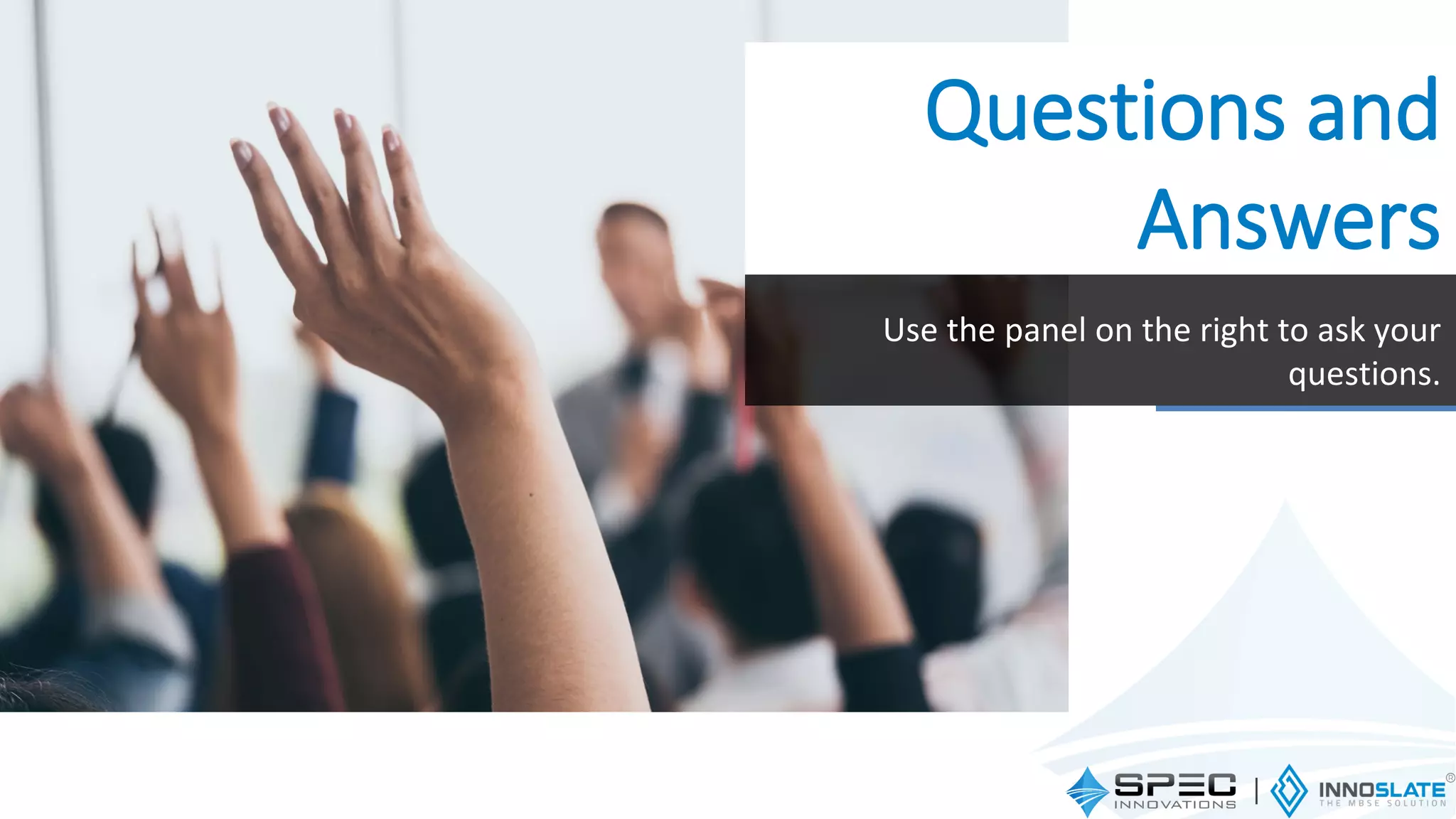 Questions and Answers

Use the panel on the right to ask your questions.

SPEC INNOVATIONS | INNOSLATE® THE MBSE SOLUTION